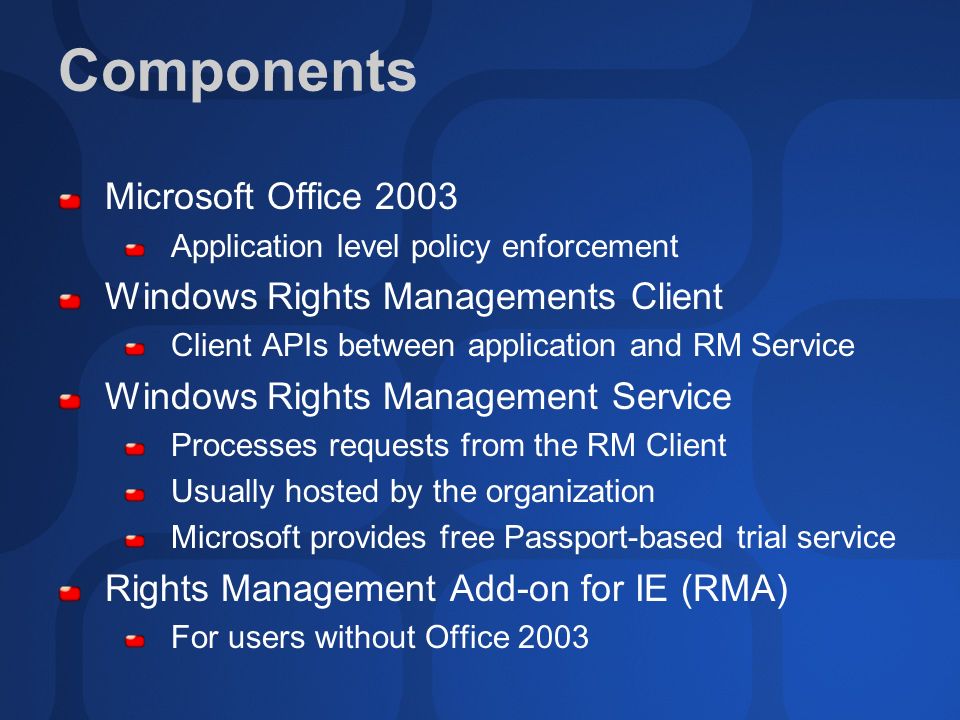 Components

Microsoft Office 2003
Application level policy enforcement
Windows Rights Managements Client
Client APIs between application and RM Service
Windows Rights Management Service
Processes requests from the RM Client
Usually hosted by the organization
Microsoft provides free Passport-based trial service
Rights Management Add-on for IE (RMA)
For users without Office 2003